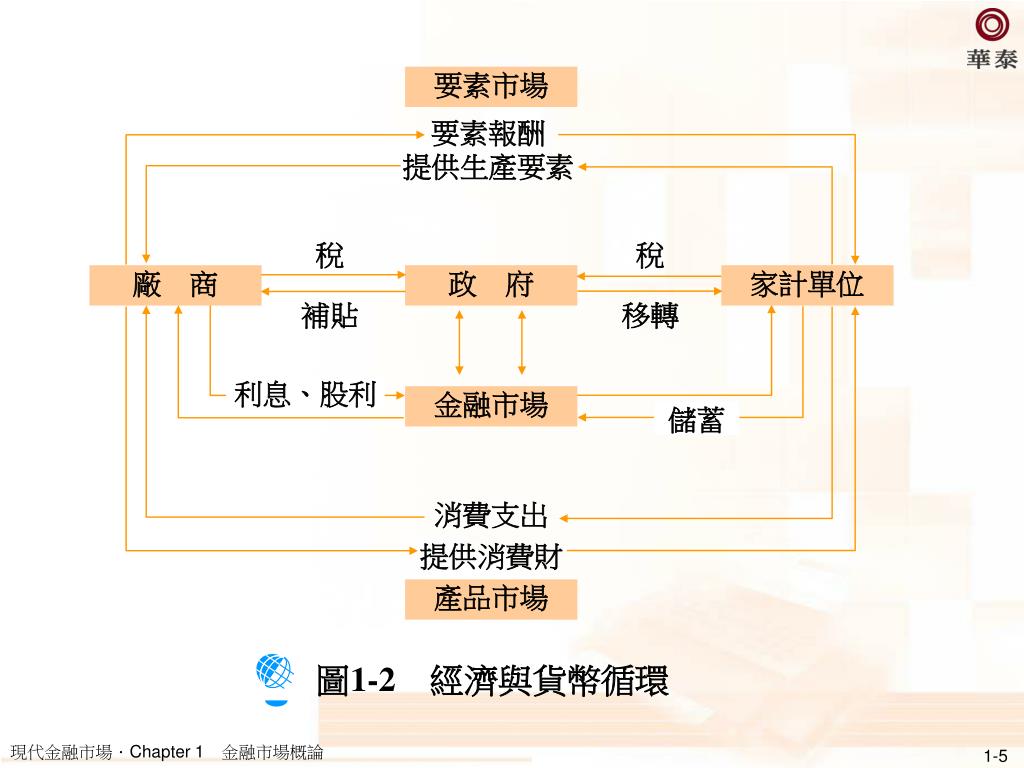 華泰

要素市場

要素報酬

提供生產要素

稅

稅

廠　商

政　府

家計單位

補貼

移轉

利息、股利

金融市場

儲蓄

消費支出

提供消費財

產品市場

圖1-2　經濟與貨幣循環

現代金融市場．Chapter 1　金融市場概論

1-5